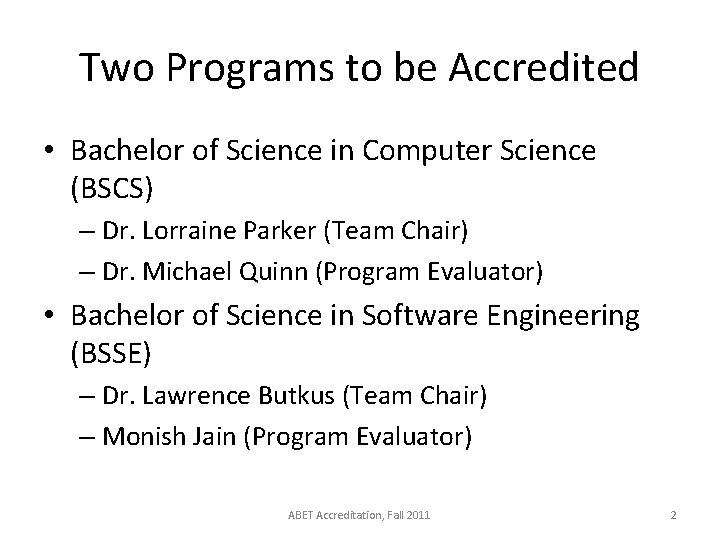 Two Programs to be Accredited

• Bachelor of Science in Computer Science (BSCS)
– Dr. Lorraine Parker (Team Chair)
– Dr. Michael Quinn (Program Evaluator)

• Bachelor of Science in Software Engineering (BSSE)
– Dr. Lawrence Butkus (Team Chair)
– Monish Jain (Program Evaluator)

ABET Accreditation, Fall 2011

2